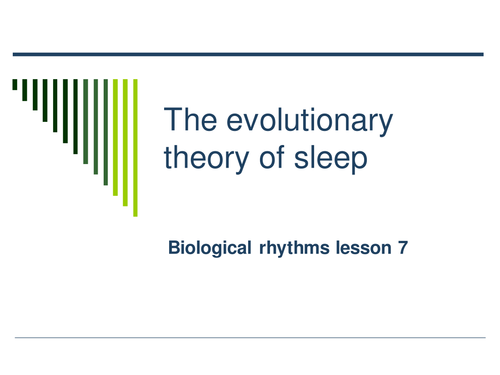 The evolutionary theory of sleep

Biological rhythms lesson 7